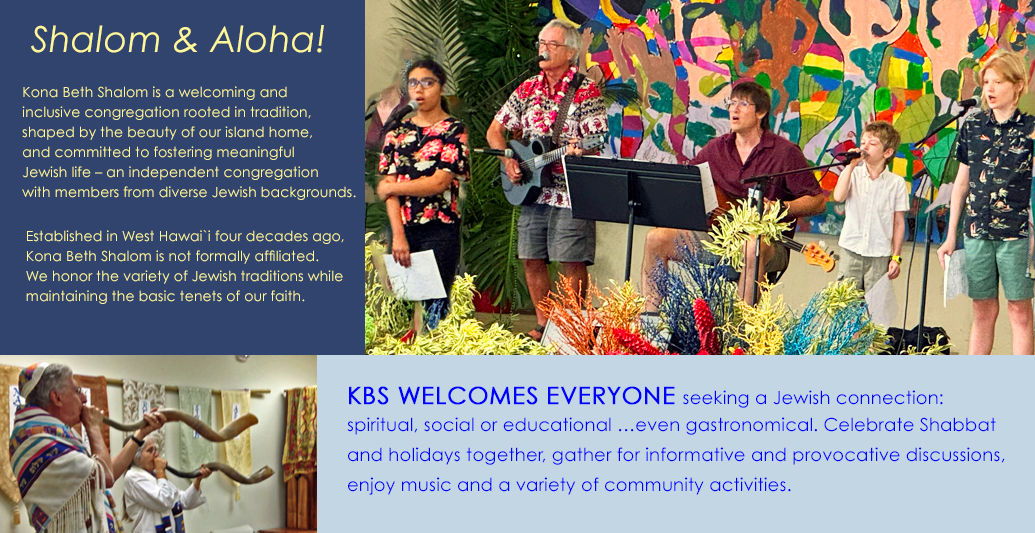 Shalom & Aloha!

Kona Beth Shalom is a welcoming and inclusive congregation rooted in tradition, shaped by the beauty of our island home, and committed to fostering meaningful Jewish life – an independent congregation with members from diverse Jewish backgrounds.

Established in West Hawai`i four decades ago, Kona Beth Shalom is not formally affiliated. We honor the variety of Jewish traditions while maintaining the basic tenets of our faith.

KBS WELCOMES EVERYONE seeking a Jewish connection: spiritual, social or educational ...even gastronomical. Celebrate Shabbat and holidays together, gather for informative and provocative discussions, enjoy music and a variety of community activities.